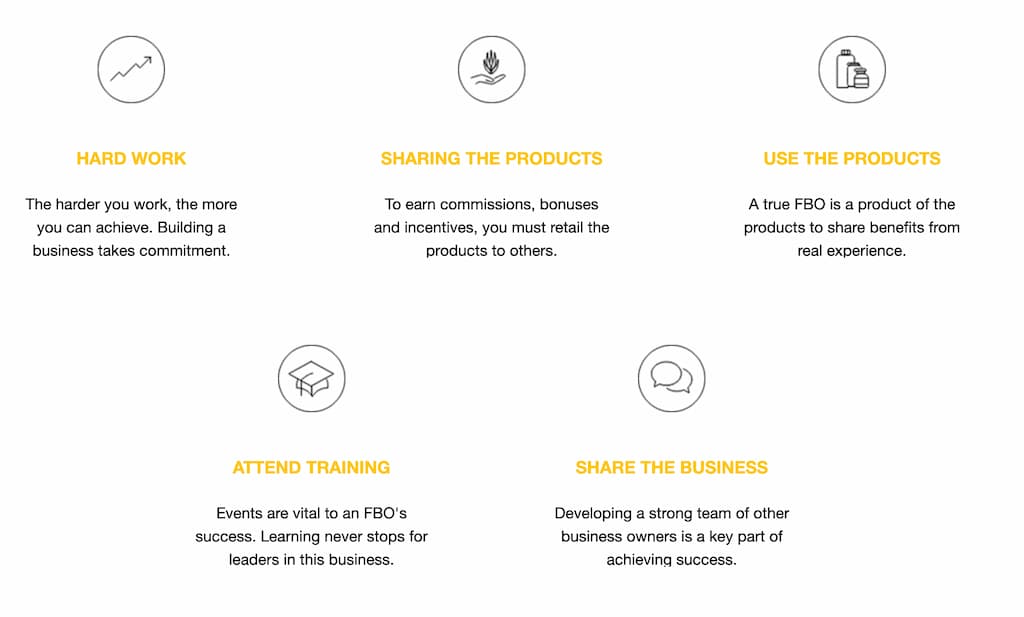 HARD WORK

The harder you work, the more you can achieve. Building a business takes commitment.

SHARING THE PRODUCTS

To earn commissions, bonuses and incentives, you must retail the products to others.

USE THE PRODUCTS

A true FBO is a product of the products to share benefits from real experience.

ATTEND TRAINING

Events are vital to an FBO's success. Learning never stops for leaders in this business.

SHARE THE BUSINESS

Developing a strong team of other business owners is a key part of achieving success.